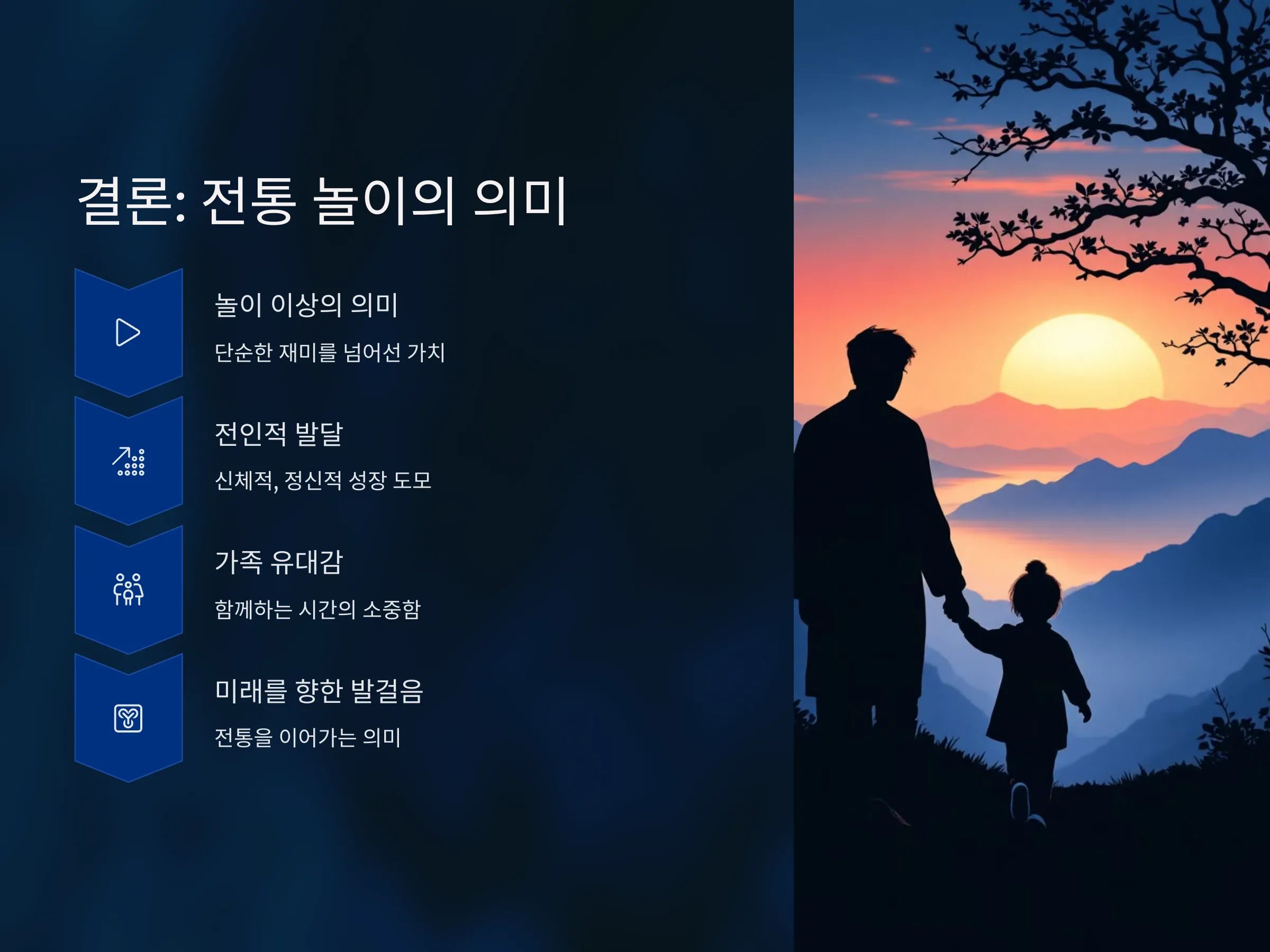 결론: 전통 놀이의 의미

놀이 이상의 의미

단순한 재미를 넘어선 가치

전인적 발달

신체적, 정신적 성장 도모

가족 유대감

함께하는 시간의 소중함

미래를 향한 발걸음

전통을 이어가는 의미